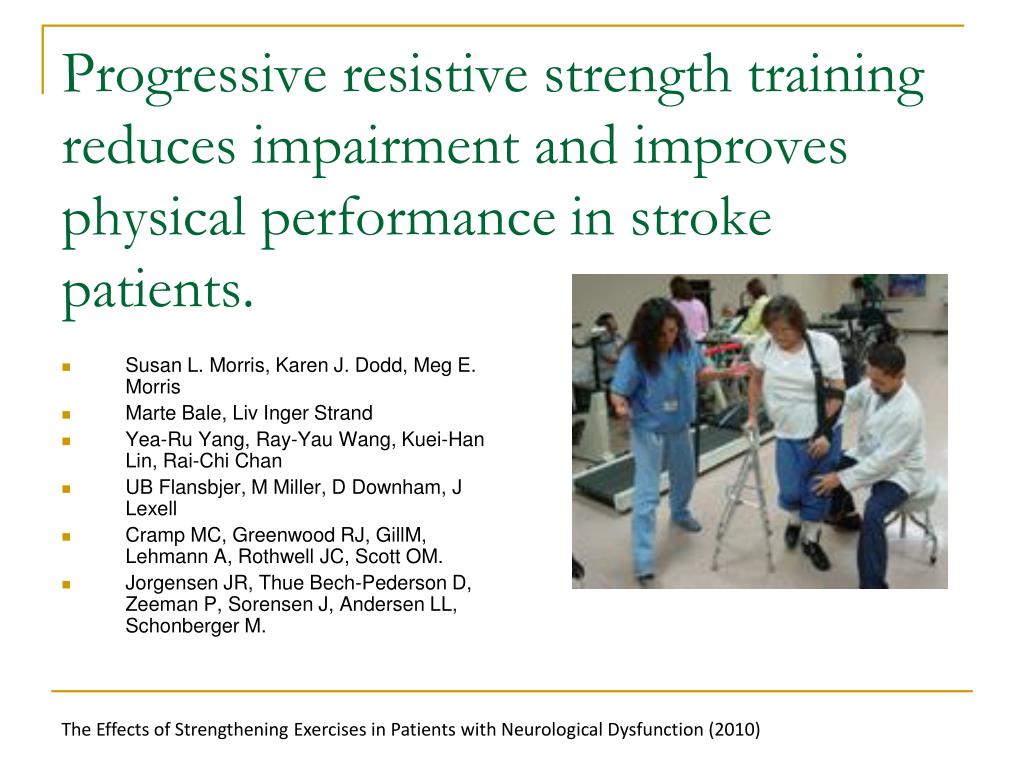 Progressive resistive strength training reduces impairment and improves physical performance in stroke patients.

- Susan L. Morris, Karen J. Dodd, Meg E. Morris
- Marte Bale, Liv Inger Strand
- Yea-Ru Yang, Ray-Yau Wang, Kuei-Han Lin, Rai-Chi Chan
- UB Flansbjer, M Miller, D Downham, J Lexell
- Cramp MC, Greenwood RJ, GillM, Lehmann A, Rothwell JC, Scott OM.
- Jorgensen JR, Thue Bech-Pederson D, Zeeman P, Sorensen J, Andersen LL, Schonberger M.

The Effects of Strengthening Exercises in Patients with Neurological Dysfunction (2010)